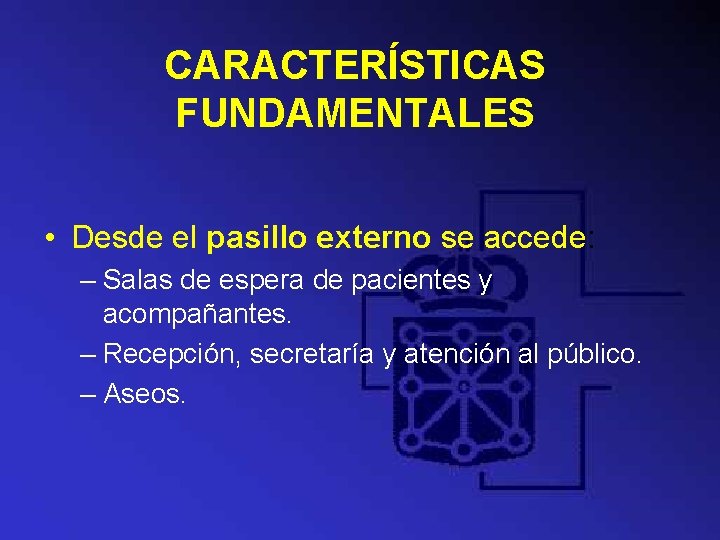 CARACTERÍSTICAS FUNDAMENTALES

• Desde el pasillo externo se accede:
– Salas de espera de pacientes y acompañantes.
– Recepción, secretaría y atención al público.
– Aseos.